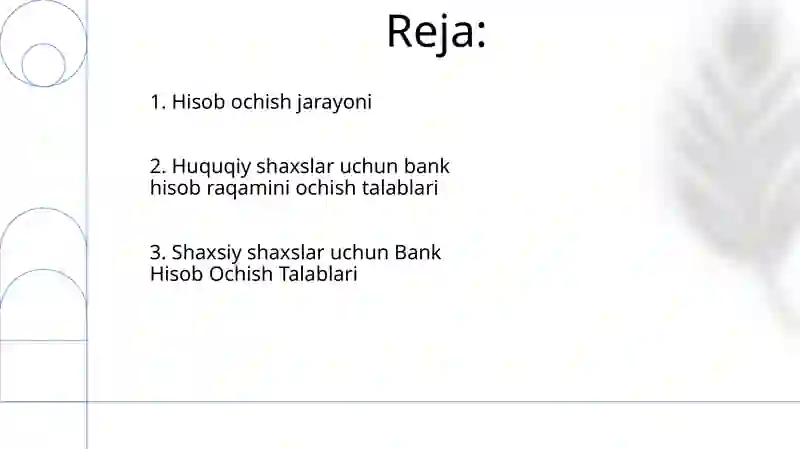 Reja:

1. Hisob ochish jarayoni

2. Huquqiy shaxslar uchun bank hisob raqamini ochish talablari

3. Shaxsiy shaxslar uchun Bank Hisob Ochish Talablari